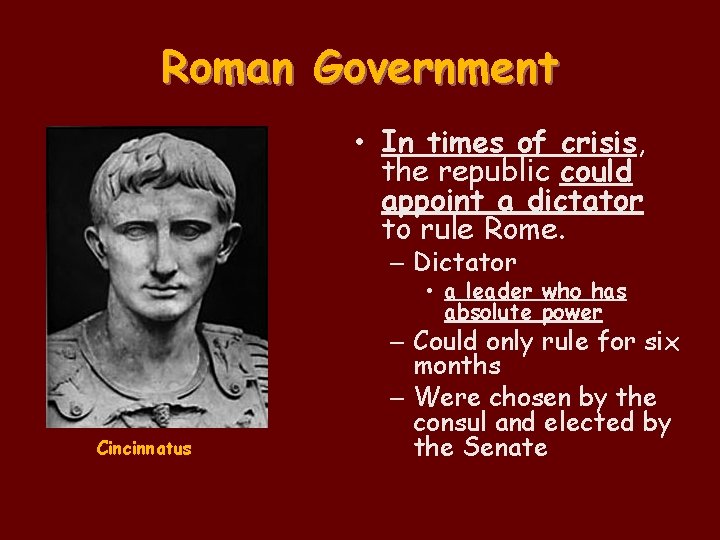 Roman Government

Cincinnatus

• In times of crisis, the republic could appoint a dictator to rule Rome.
– Dictator
• a leader who has absolute power
– Could only rule for six months
– Were chosen by the consul and elected by the Senate